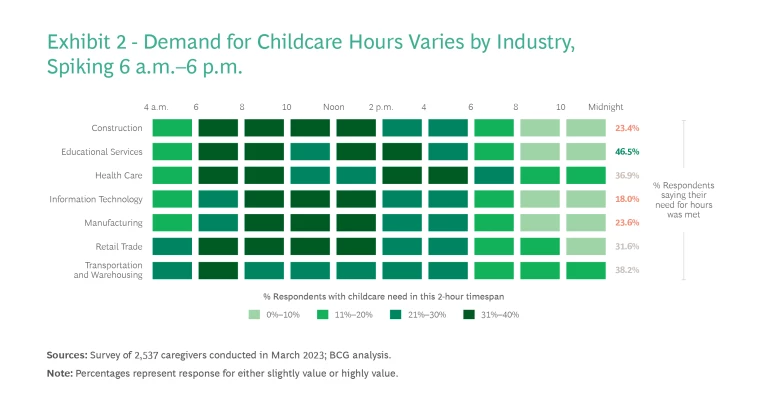 Exhibit 2 - Demand for Childcare Hours Varies by Industry, Spiking 6 a.m.–6 p.m.

4 a.m. 6 8 10 Noon 2 p.m. 4 6 8 10 Midnight

Construction 23.4%
Educational Services 46.5%
Health Care 36.9%
Information Technology 18.0%
Manufacturing 23.6%
Retail Trade 31.6%
Transportation and Warehousing 38.2%

% Respondents saying their need for hours was met

% Respondents with childcare need in this 2-hour timespan

0%–10% 11%–20% 21%–30% 31%–40%

Sources: Survey of 2,537 caregivers conducted in March 2023; BCG analysis.

Note: Percentages represent response for either slightly value or highly value.